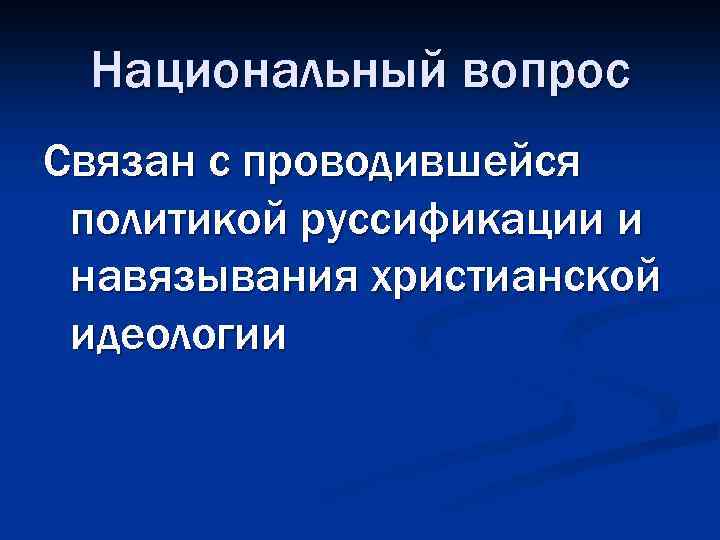 Национальный вопрос

Связан с проводившейся политикой руссификации и навязывания христианской идеологии